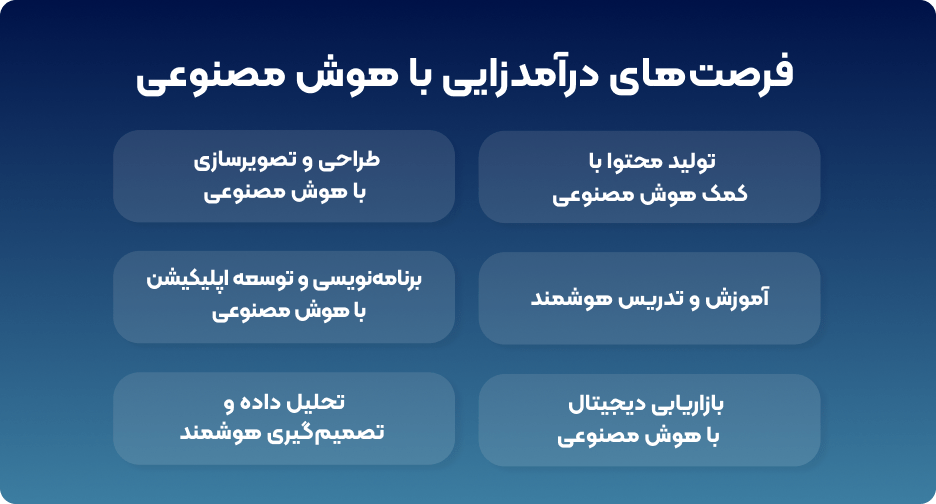 فرصت‌های درآمدزایی با هوش مصنوعی

تولید محتوا با کمک هوش مصنوعی

طراحی و تصویرسازی با هوش مصنوعی

آموزش و تدریس هوشمند

برنامه‌نویسی و توسعه اپلیکیشن با هوش مصنوعی

بازاریابی دیجیتال با هوش مصنوعی

تحلیل داده و تصمیم‌گیری هوشمند